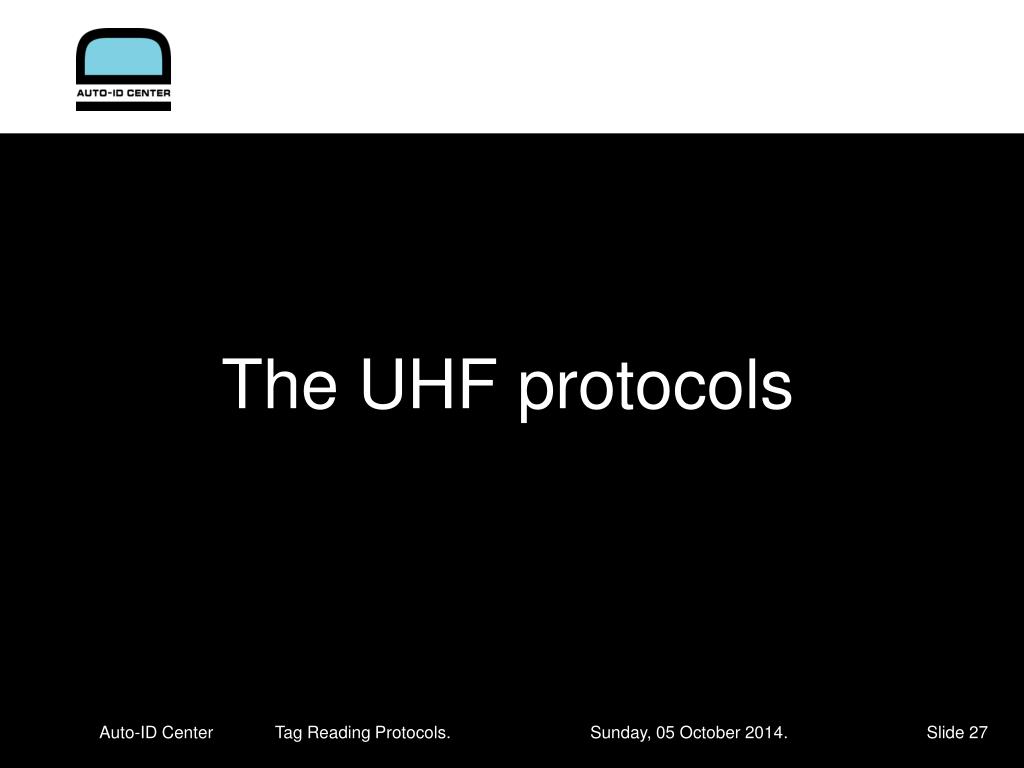 AUTO-ID CENTER

The UHF protocols

Auto-ID Center Tag Reading Protocols. Sunday, 05 October 2014. Slide 27